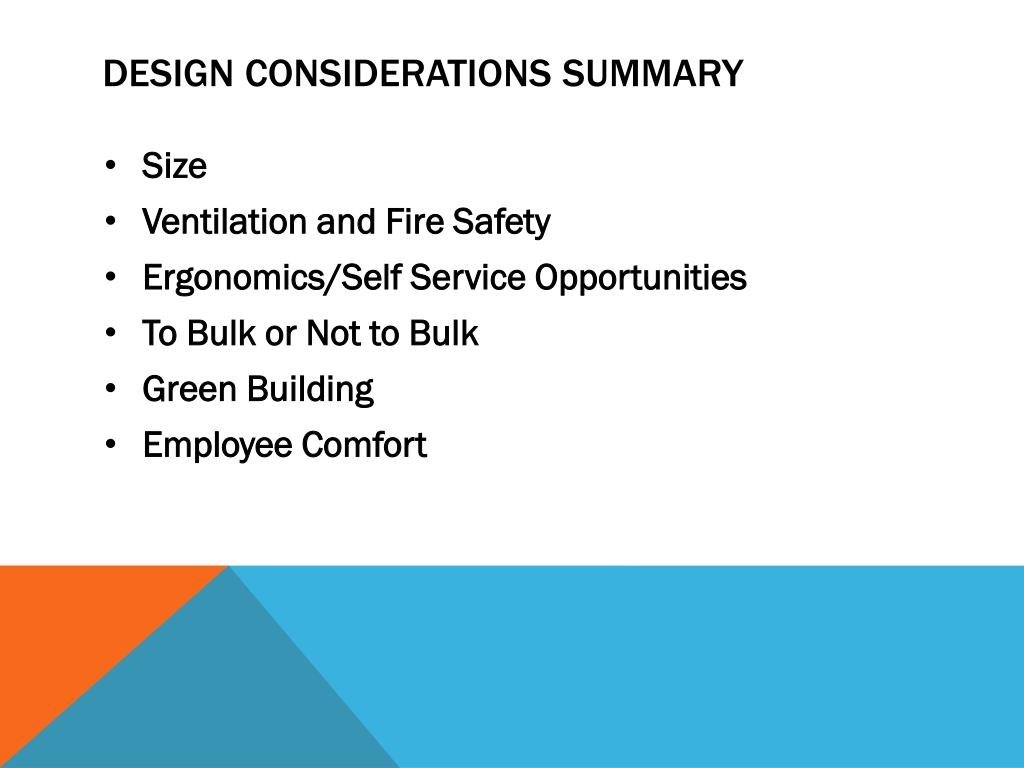 DESIGN CONSIDERATIONS SUMMARY

• Size
• Ventilation and Fire Safety
• Ergonomics/Self Service Opportunities
• To Bulk or Not to Bulk
• Green Building
• Employee Comfort